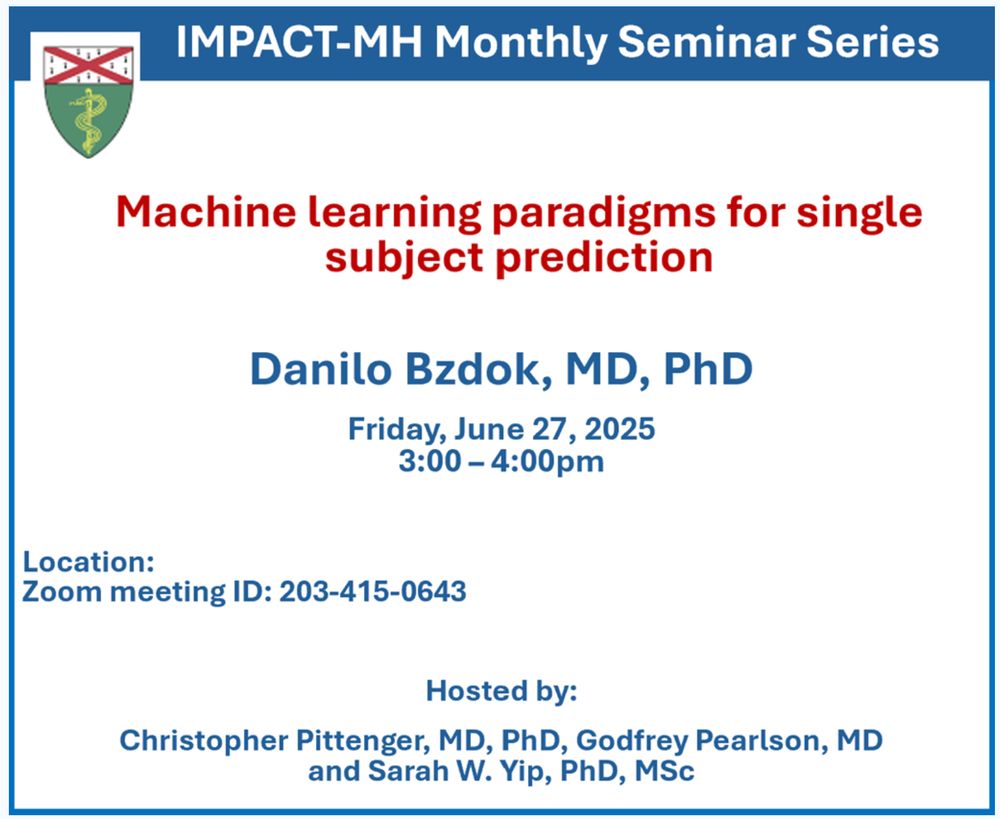 IMPACT-MH Monthly Seminar Series

Machine learning paradigms for single subject prediction

Danilo Bzdok, MD, PhD

Friday, June 27, 2025
3:00 – 4:00pm

Location:
Zoom meeting ID: 203-415-0643

Hosted by:

Christopher Pittenger, MD, PhD, Godfrey Pearlson, MD and Sarah W. Yip, PhD, MSc